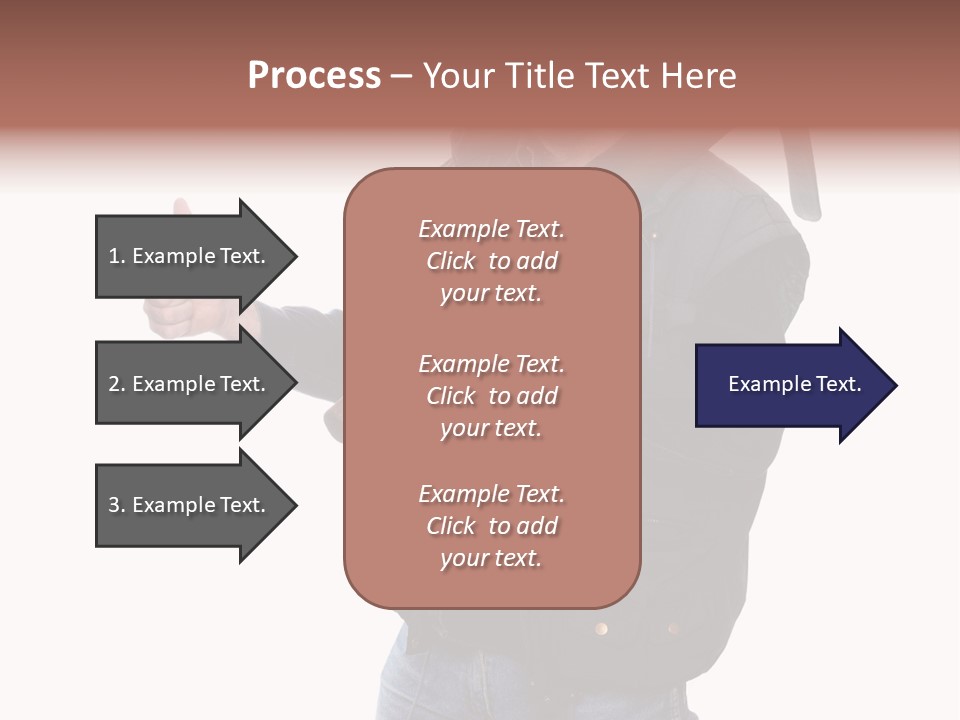 Process – Your Title Text Here

1. Example Text.

2. Example Text.

3. Example Text.

Example Text. Click to add your text.

Example Text. Click to add your text.

Example Text. Click to add your text.

Example Text.